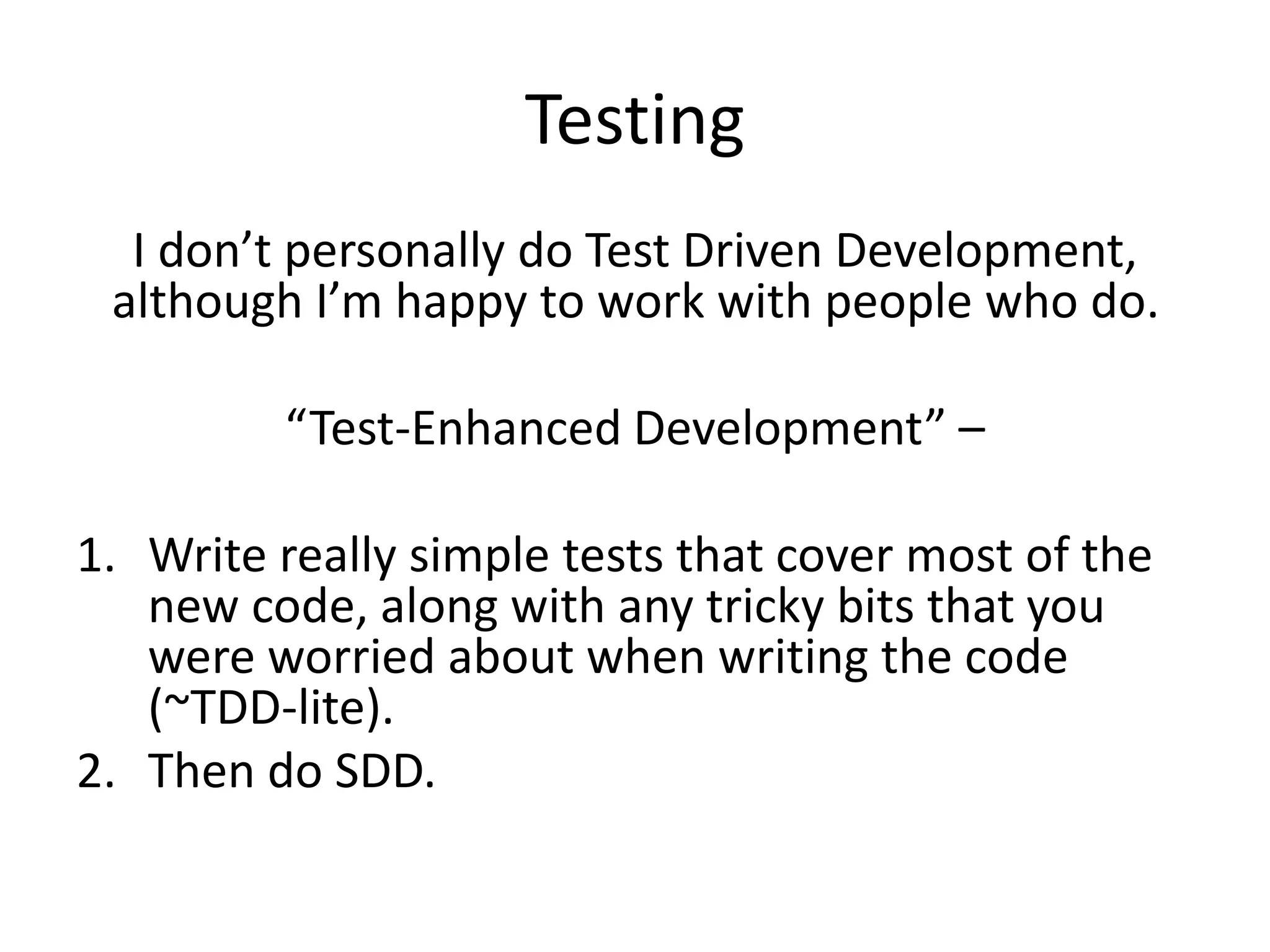 Testing

I don’t personally do Test Driven Development, although I’m happy to work with people who do.

“Test-Enhanced Development” –

1. Write really simple tests that cover most of the new code, along with any tricky bits that you were worried about when writing the code (~TDD-lite).
2. Then do SDD.